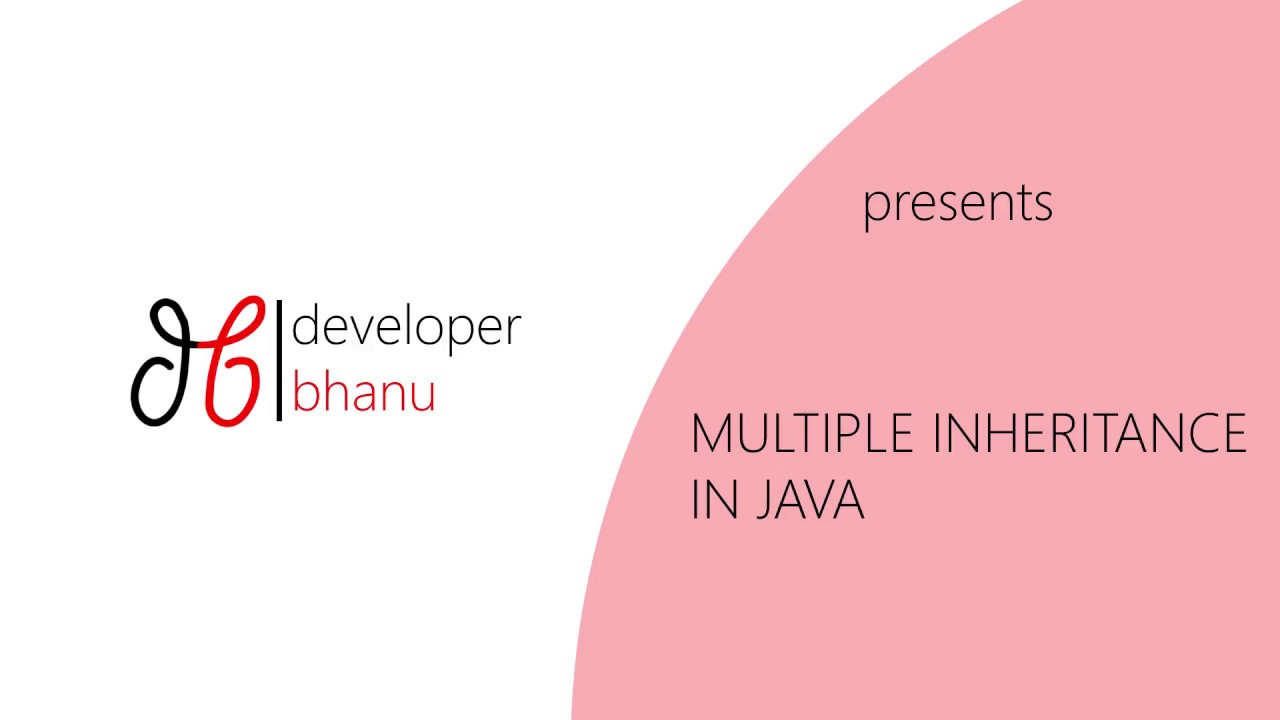 db developer bhanu

presents

MULTIPLE INHERITANCE IN JAVA